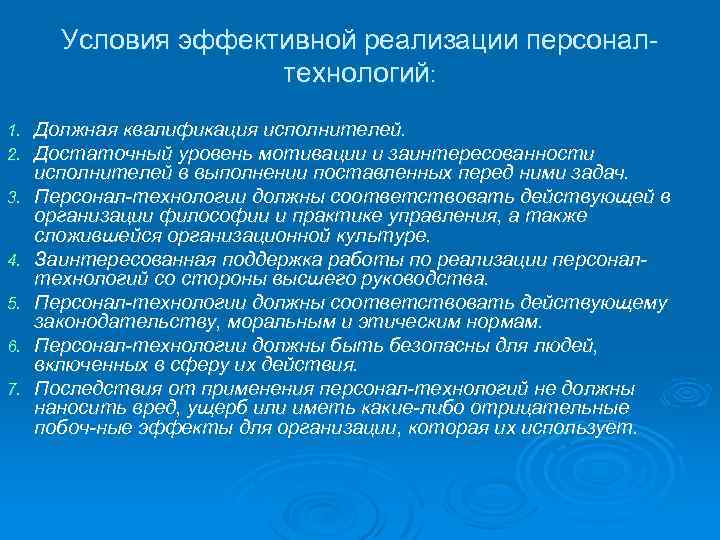 Условия эффективной реализации персонал-технологий:

1. Должная квалификация исполнителей.
2. Достаточный уровень мотивации и заинтересованности исполнителей в выполнении поставленных перед ними задач.
3. Персонал-технологии должны соответствовать действующей в организации философии и практике управления, а также сложившейся организационной культуре.
4. Заинтересованная поддержка работы по реализации персонал-технологий со стороны высшего руководства.
5. Персонал-технологии должны соответствовать действующему законодательству, моральным и этическим нормам.
6. Персонал-технологии должны быть безопасны для людей, включенных в сферу их действия.
7. Последствия от применения персонал-технологий не должны наносить вред, ущерб или иметь какие-либо отрицательные побоч-ные эффекты для организации, которая их использует.